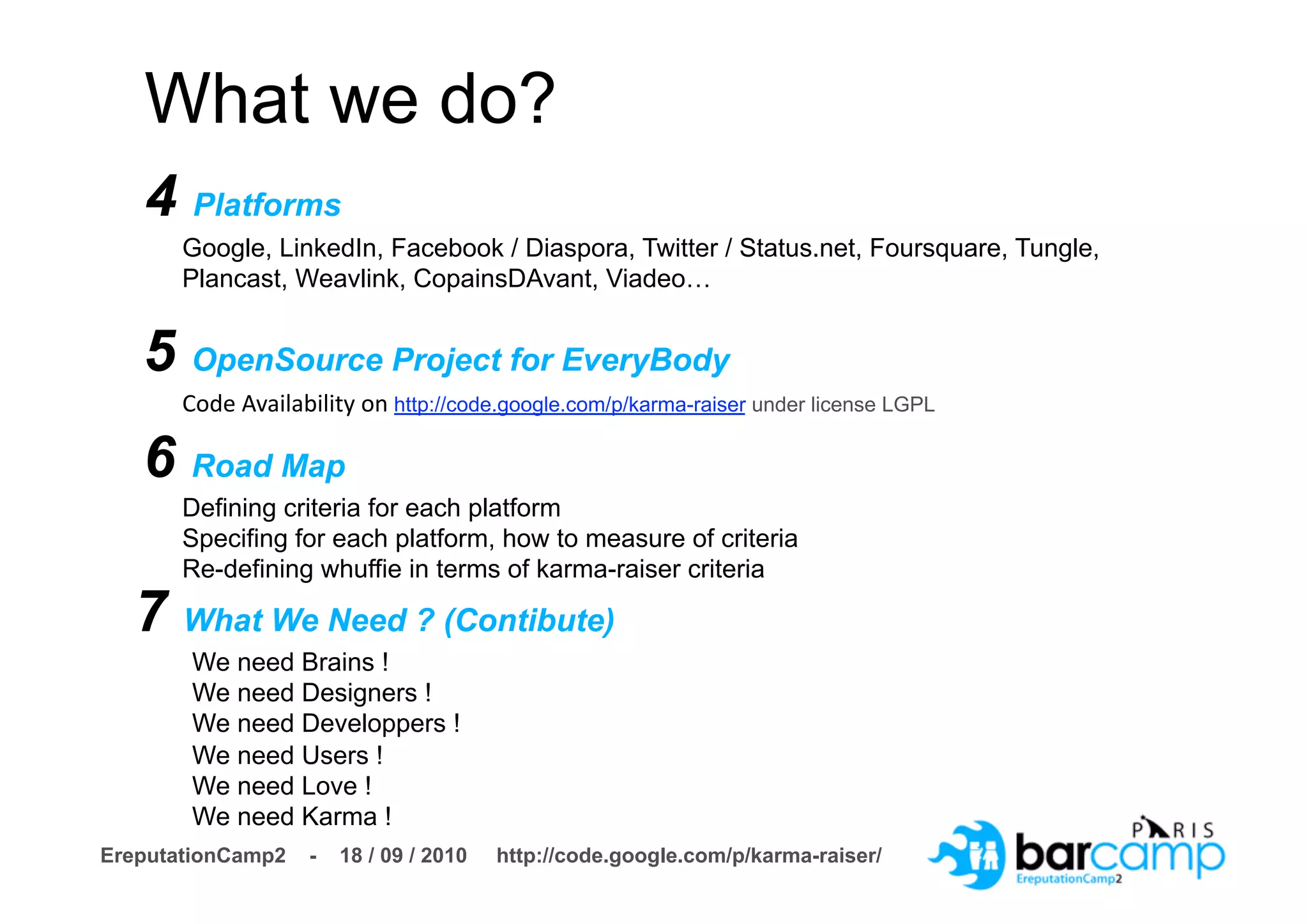 What we do?

4 Platforms

Google, LinkedIn, Facebook / Diaspora, Twitter / Status.net, Foursquare, Tungle, Plancast, Weavlink, CopainsDAvant, Viadeo…

5 OpenSource Project for EveryBody

Code Availability on http://code.google.com/p/karma-raiser under license LGPL

6 Road Map

Defining criteria for each platform
Specifing for each platform, how to measure of criteria
Re-defining whuffie in terms of karma-raiser criteria

7 What We Need ? (Contibute)

We need Brains !
We need Designers !
We need Developpers !
We need Users !
We need Love !
We need Karma !

EreputationCamp2 - 18 / 09 / 2010 http://code.google.com/p/karma-raiser/

PARIS barcamp EreputationCamp2